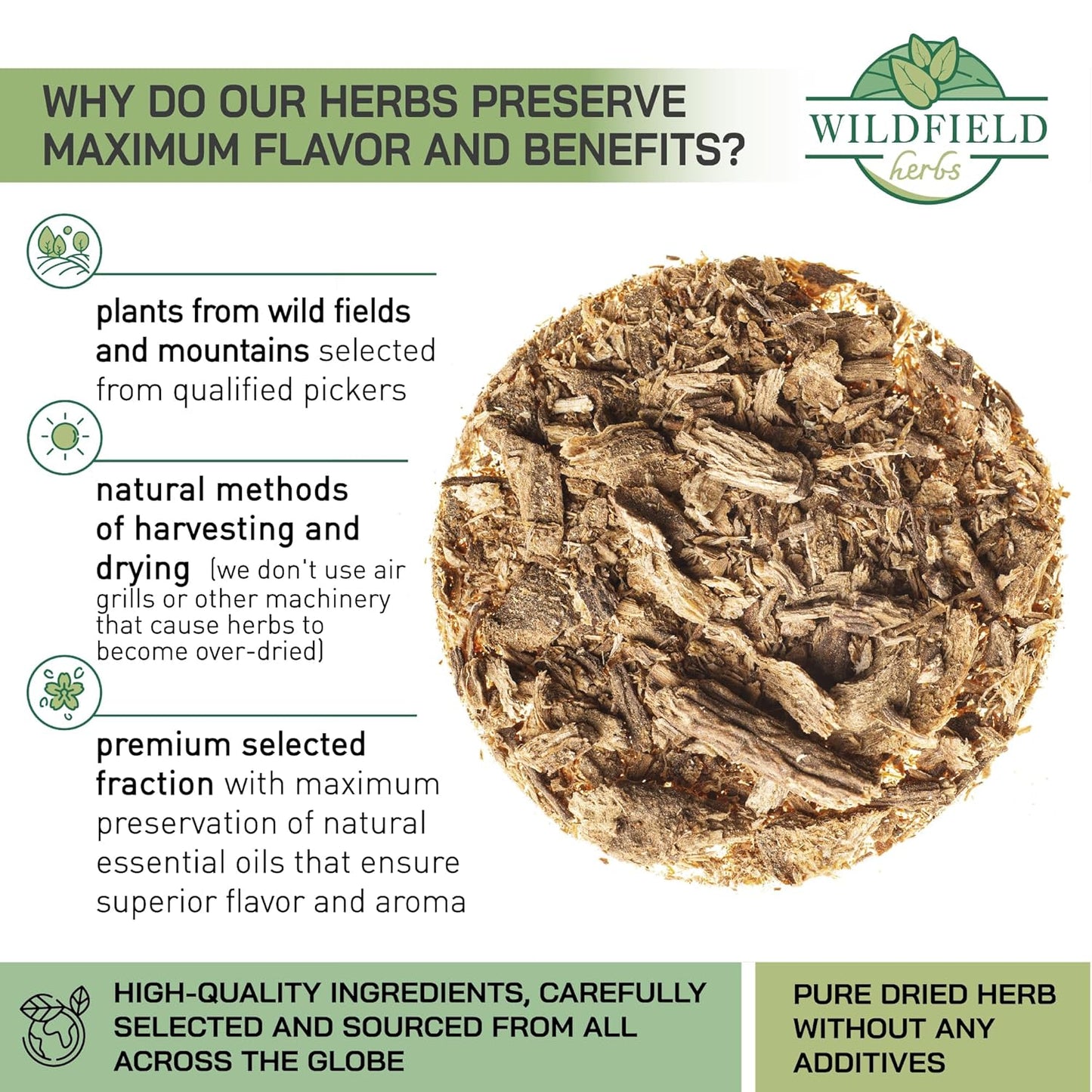 WHY DO OUR HERBS PRESERVE MAXIMUM FLAVOR AND BENEFITS?

WILDFIELD herbs

plants from wild fields and mountains selected from qualified pickers

natural methods of harvesting and drying (we don't use air grills or other machinery that cause herbs to become over-dried)

premium selected fraction with maximum preservation of natural essential oils that ensure superior flavor and aroma

HIGH-QUALITY INGREDIENTS, CAREFULLY SELECTED AND SOURCED FROM ALL ACROSS THE GLOBE

PURE DRIED HERB WITHOUT ANY ADDITIVES